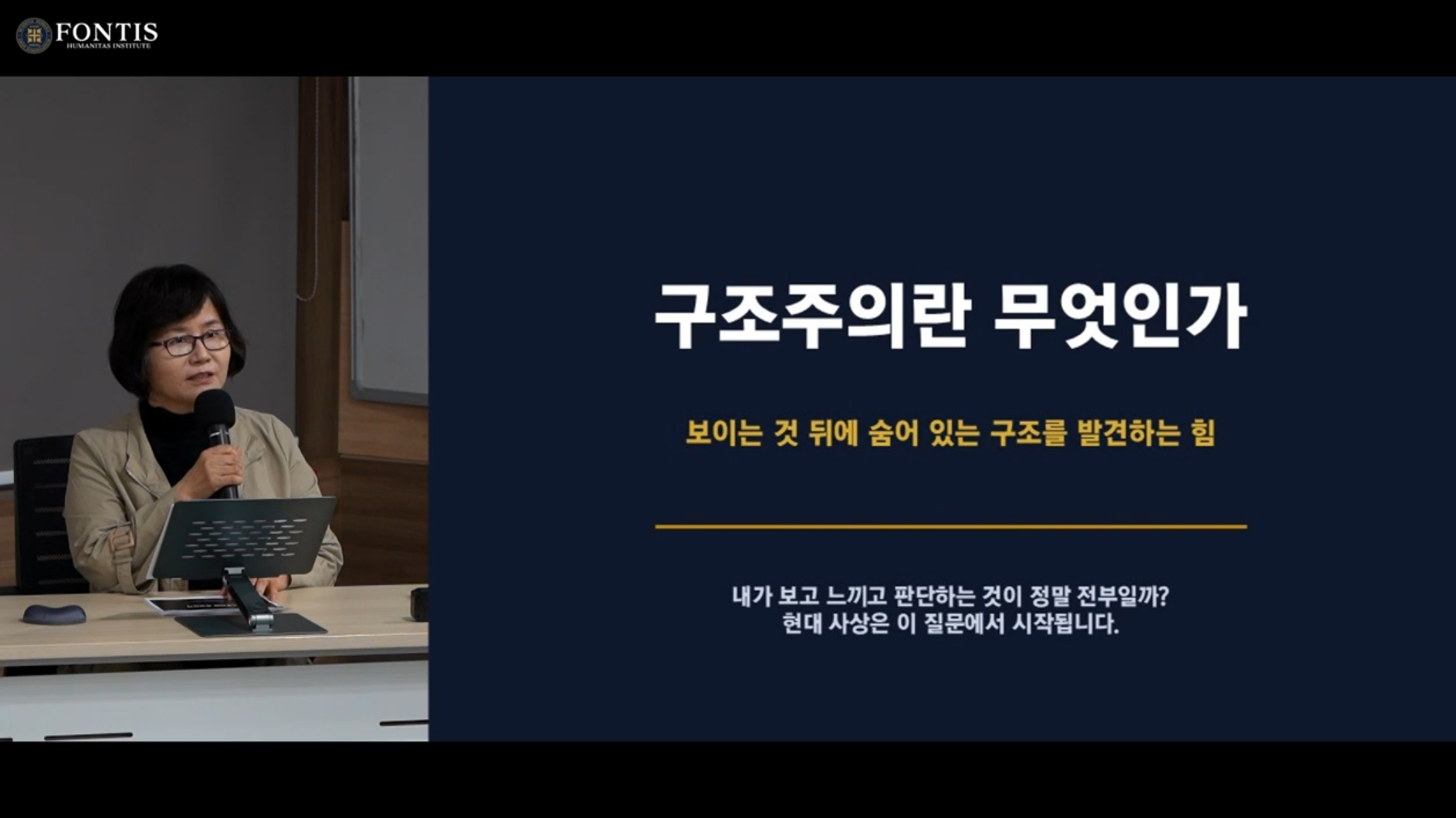 FONTIS
HUMANITAS INSTITUTE

구조주의란 무엇인가

보이는 것 뒤에 숨어 있는 구조를 발견하는 힘

내가 보고 느끼고 판단하는 것이 정말 전부일까?
현대 사상은 이 질문에서 시작됩니다.